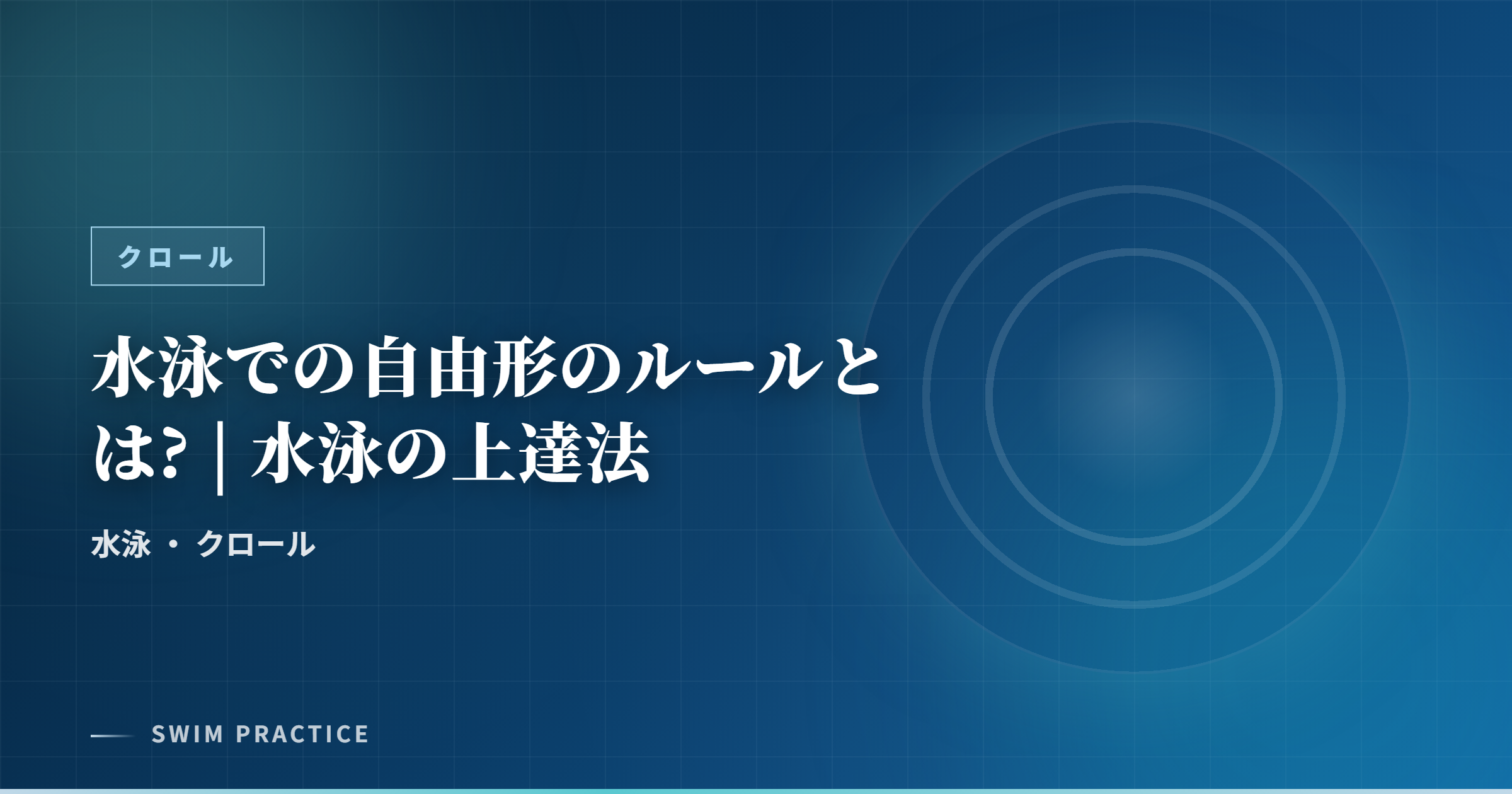 クロール

水泳での自由形のルールとは? | 水泳の上達法

水泳 ・ クロール

SWIM PRACTICE